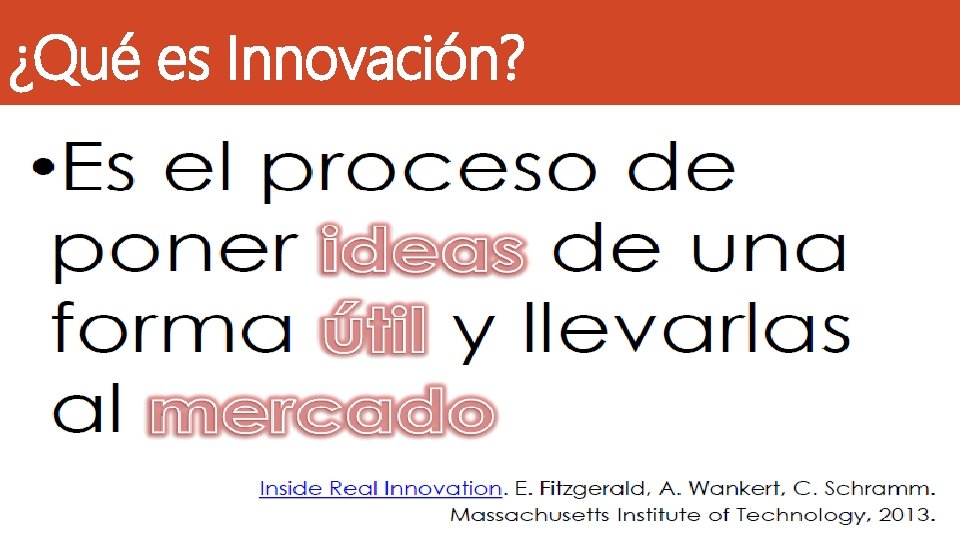 ¿Qué es Innovación?

•Es el proceso de poner ideas de una forma útil y llevarlas al mercado

Inside Real Innovation. E. Fitzgerald, A. Wankert, C. Schramm. Massachusetts Institute of Technology, 2013.